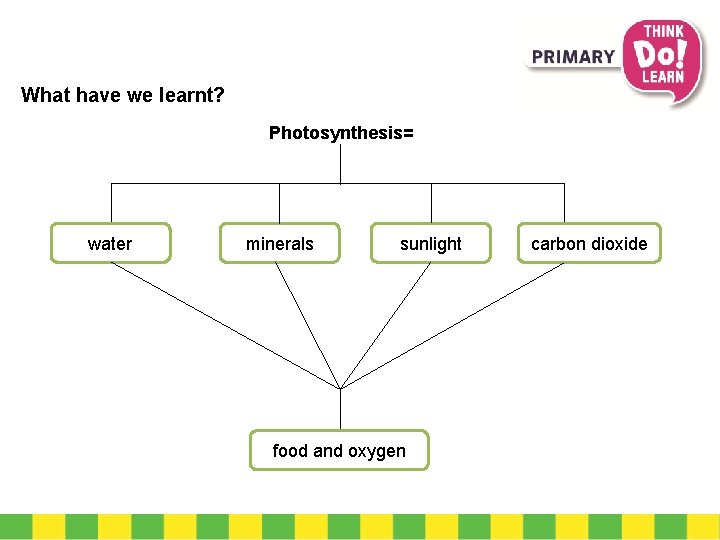 PRIMARY THINK Do! LEARN

What have we learnt?

Photosynthesis=

water

minerals

sunlight

carbon dioxide

food and oxygen